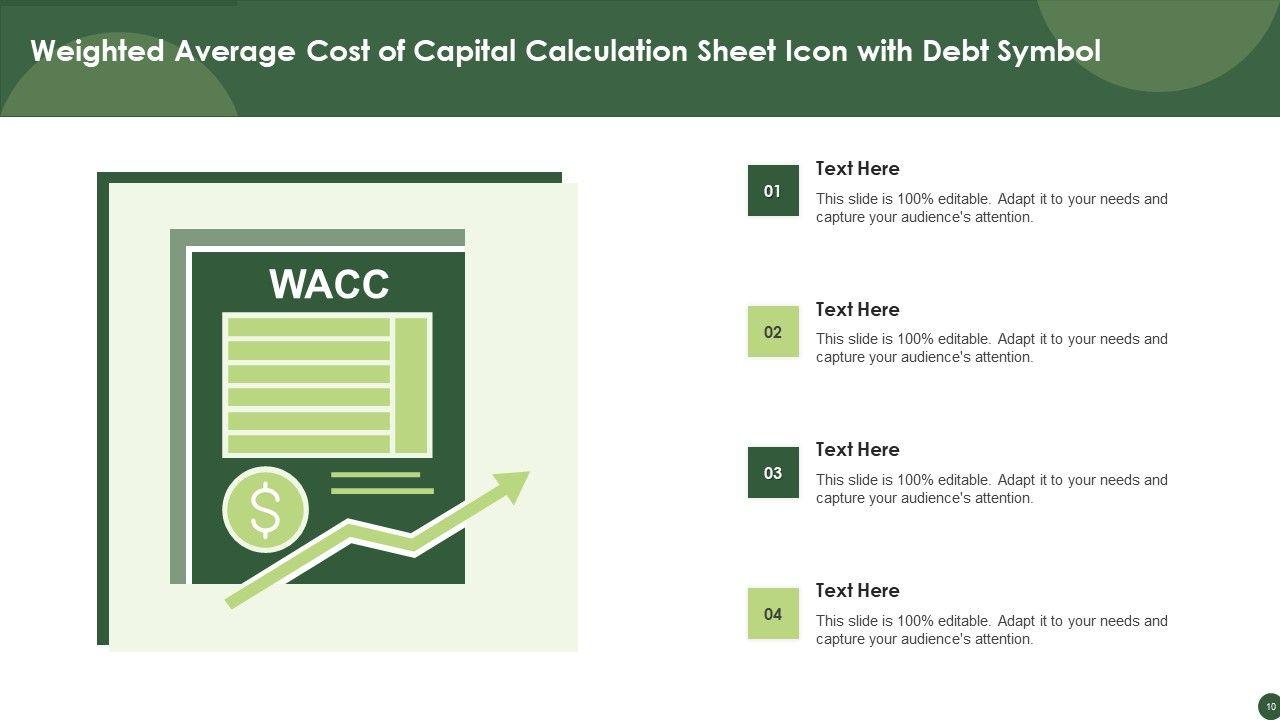 Weighted Average Cost of Capital Calculation Sheet Icon with Debt Symbol

WACC

$

01

Text Here

This slide is 100% editable. Adapt it to your needs and capture your audience's attention.

02

Text Here

This slide is 100% editable. Adapt it to your needs and capture your audience's attention.

03

Text Here

This slide is 100% editable. Adapt it to your needs and capture your audience's attention.

04

Text Here

This slide is 100% editable. Adapt it to your needs and capture your audience's attention.

10